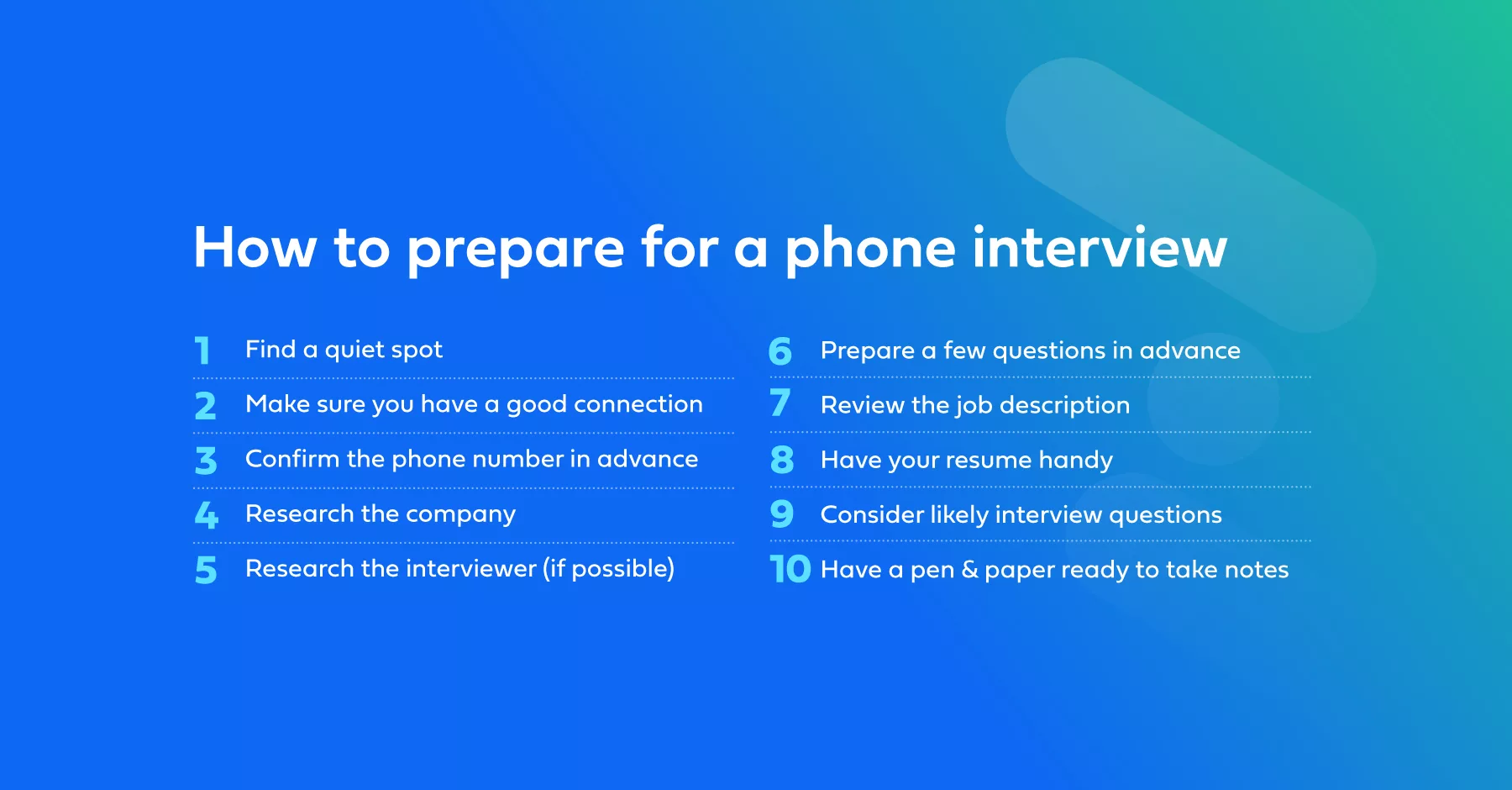 How to prepare for a phone interview

1 Find a quiet spot

2 Make sure you have a good connection

3 Confirm the phone number in advance

4 Research the company

5 Research the interviewer (if possible)

6 Prepare a few questions in advance

7 Review the job description

8 Have your resume handy

9 Consider likely interview questions

10 Have a pen & paper ready to take notes